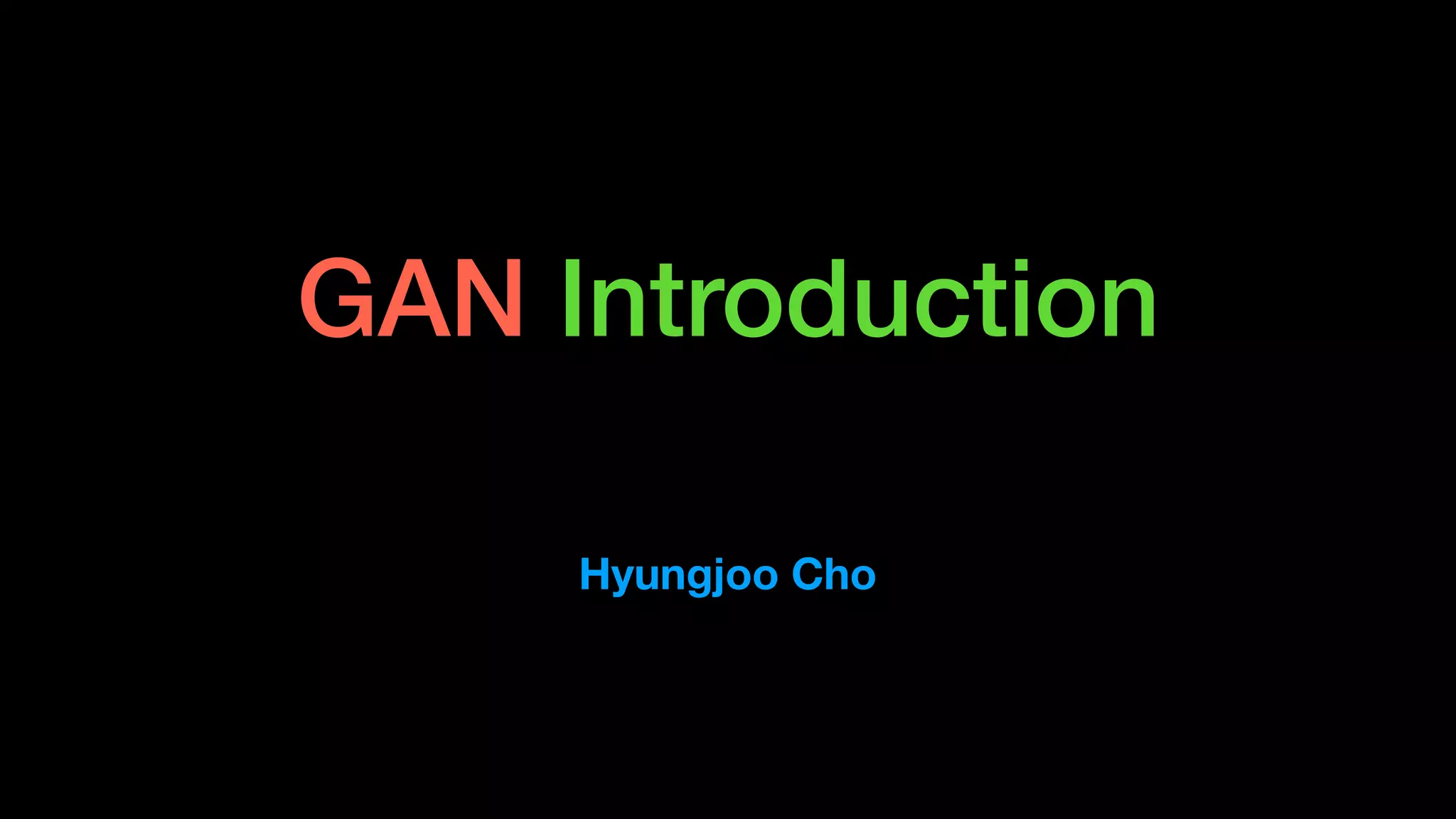 GAN Introduction

Hyungjoo Cho